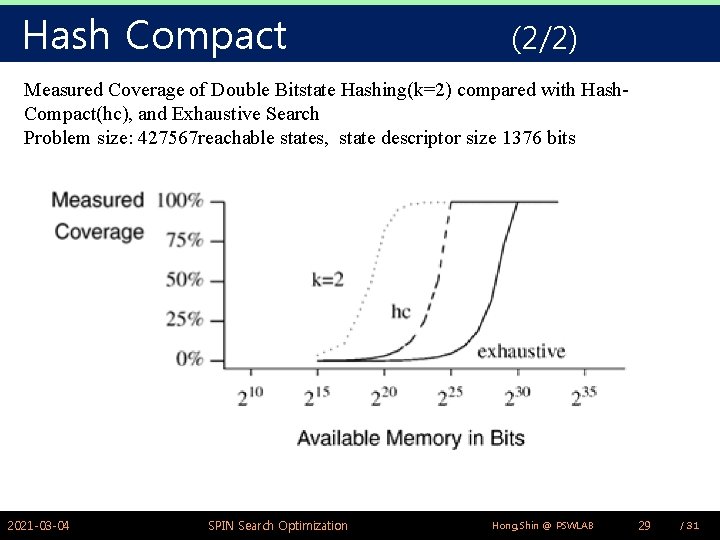 Hash Compact (2/2)

Measured Coverage of Double Bitstate Hashing(k=2) compared with Hash-Compact(hc), and Exhaustive Search
Problem size: 427567reachable states, state descriptor size 1376 bits

Measured Coverage

100%
75%
50%
25%
0%

k=2
hc
exhaustive

$2^{10}$ $2^{15}$ $2^{20}$ $2^{25}$ $2^{30}$ $2^{35}$

Available Memory in Bits

2021-03-04 SPIN Search Optimization Hong,Shin @ PSWLAB 29 / 31